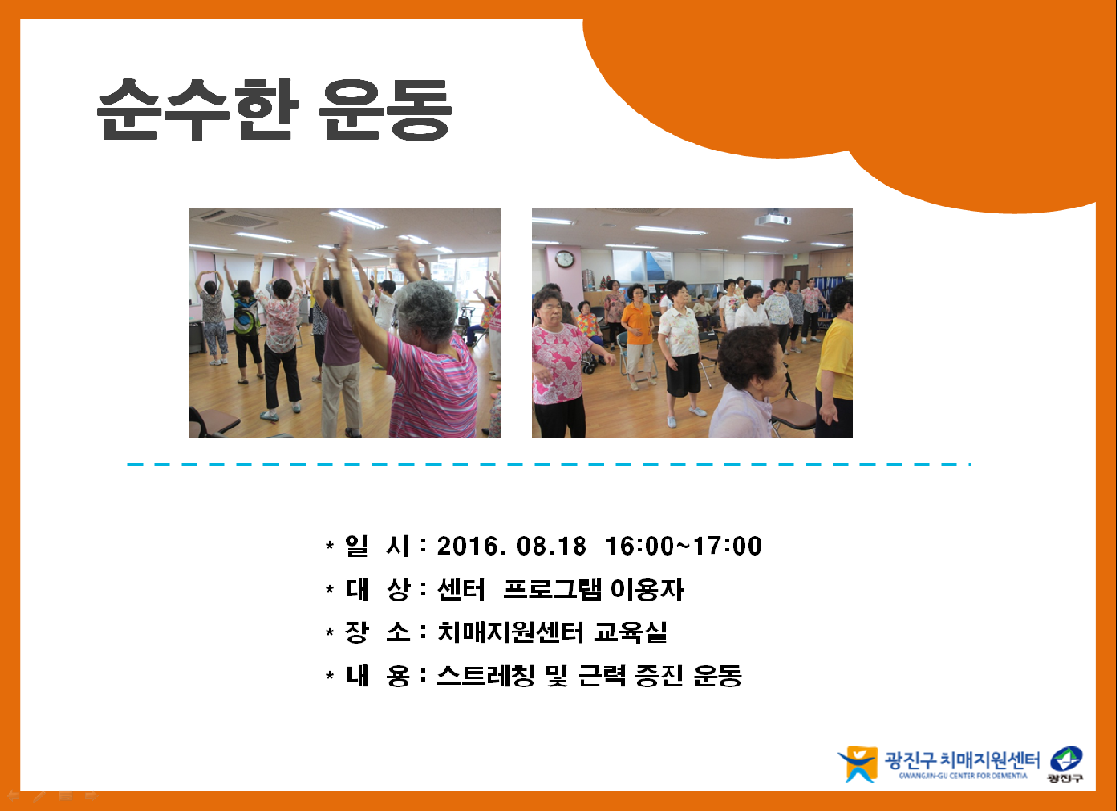 순수한 운동

* 일 시 : 2016. 08.18 16:00~17:00
* 대 상 : 센터 프로그램 이용자
* 장 소 : 치매지원센터 교육실
* 내 용 : 스트레칭 및 근력 증진 운동

광진구 치매지원센터
GWANGJIN-GU CENTER FOR DEMENTIA
광진구